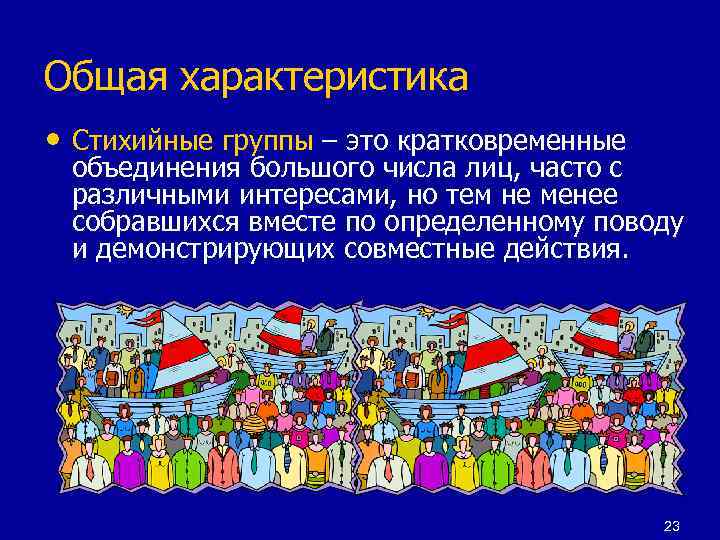 Общая характеристика

• Стихийные группы – это кратковременные объединения большого числа лиц, часто с различными интересами, но тем не менее собравшихся вместе по определенному поводу и демонстрирующих совместные действия.

23